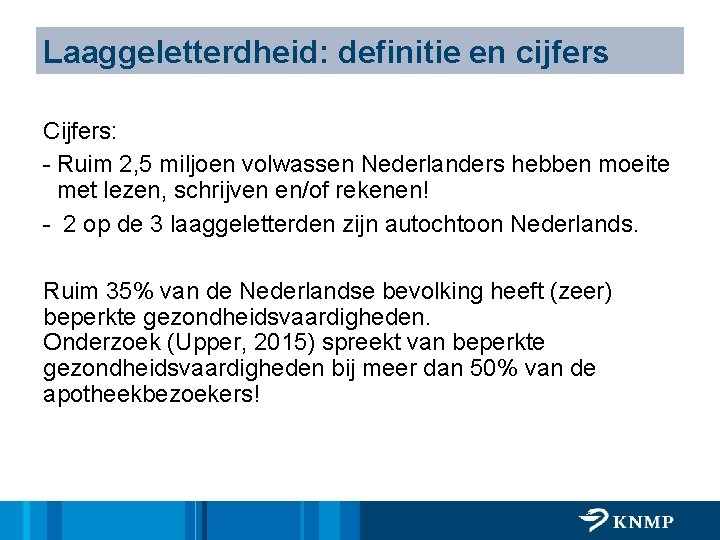 Laaggeletterdheid: definitie en cijfers

Cijfers:

- Ruim 2,5 miljoen volwassen Nederlanders hebben moeite met lezen, schrijven en/of rekenen!

- 2 op de 3 laaggeletterden zijn autochtoon Nederlands.

Ruim 35% van de Nederlandse bevolking heeft (zeer) beperkte gezondheidsvaardigheden.
Onderzoek (Upper, 2015) spreekt van beperkte gezondheidsvaardigheden bij meer dan 50% van de apotheekbezoekers!

KNMP